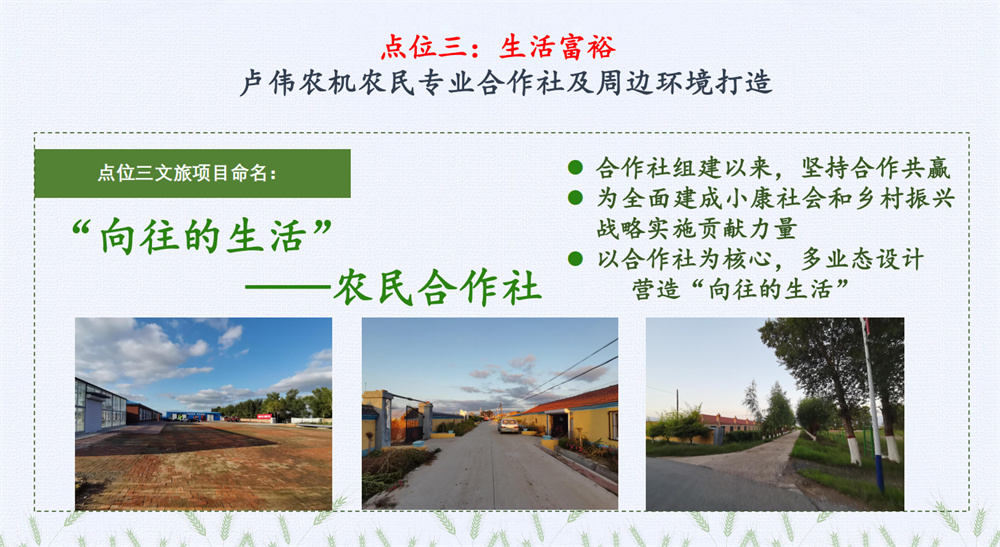 点位三：生活富裕
卢伟农机农民专业合作社及周边环境打造

点位三文旅项目命名：

“向往的生活”
——农民合作社

● 合作社组建以来，坚持合作共赢
● 为全面建成小康社会和乡村振兴战略实施贡献力量
● 以合作社为核心，多业态设计营造“向往的生活”